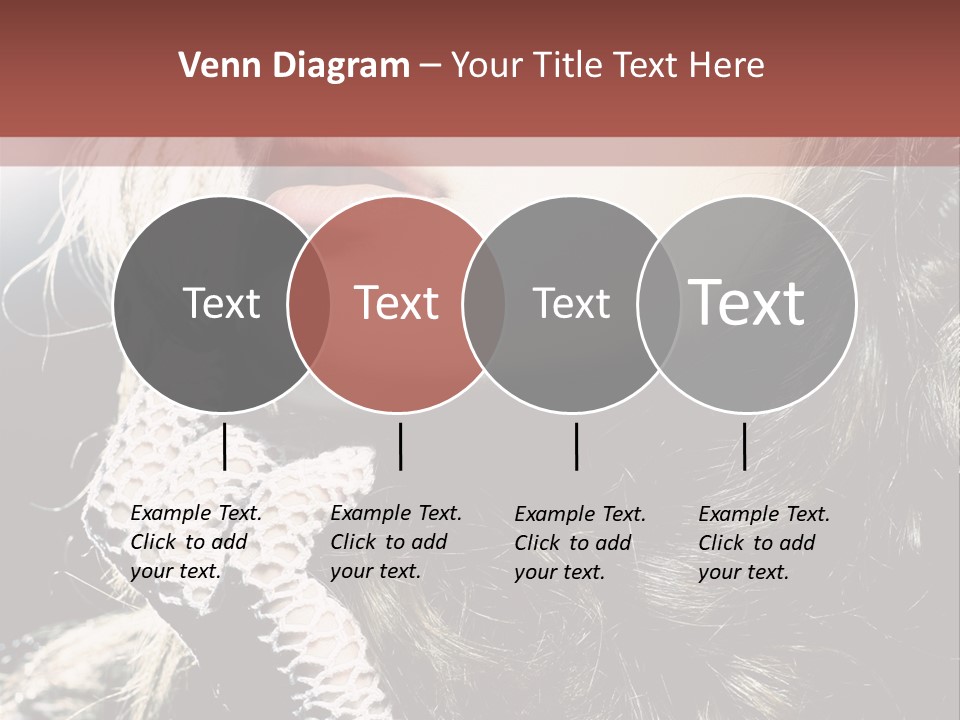 Venn Diagram – Your Title Text Here

Text

Text

Text

Text

Example Text. Click to add your text.

Example Text. Click to add your text.

Example Text. Click to add your text.

Example Text. Click to add your text.